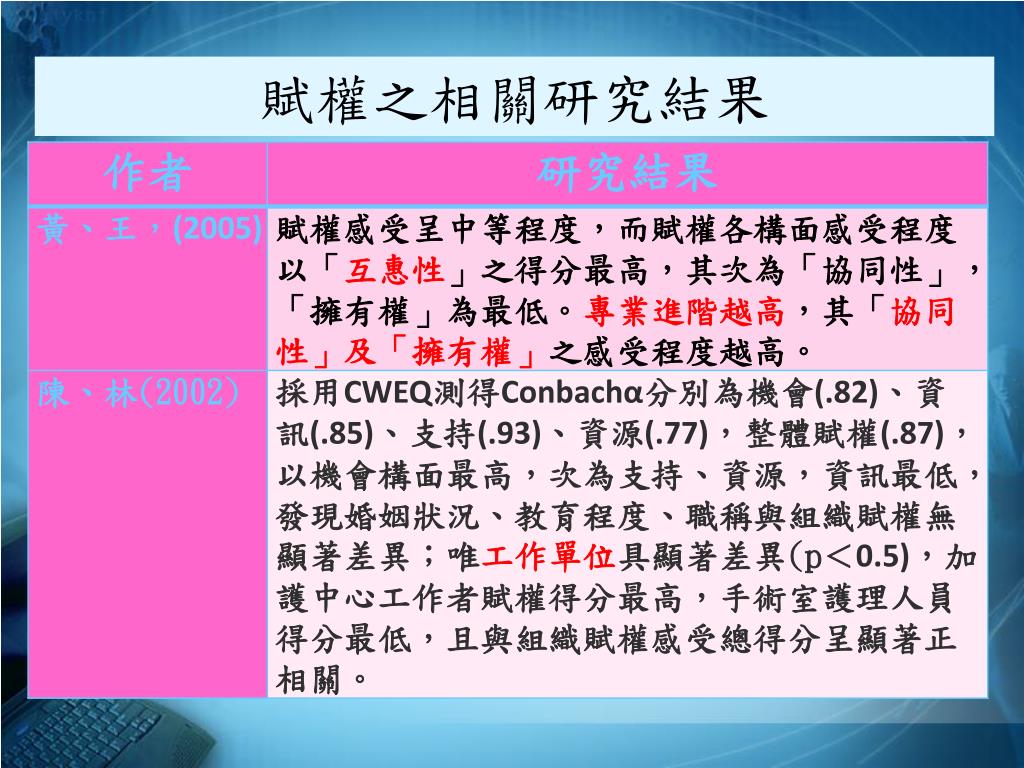 賦權之相關研究結果

| 作者 | 研究結果 |
|---|---|
| 黃、王，(2005) | 賦權感受呈中等程度，而賦權各構面感受程度以「互惠性」之得分最高，其次為「協同性」，「擁有權」為最低。專業進階越高，其「協同性」及「擁有權」之感受程度越高。 |
| 陳、林(2002) | 採用CWEQ測得Conbachα分別為機會(.82)、資訊(.85)、支持(.93)、資源(.77)，整體賦權(.87)，以機會構面最高，次為支持、資源，資訊最低，發現婚姻狀況、教育程度、職稱與組織賦權無顯著差異；唯工作單位具顯著差異(p＜0.5)，加護中心工作者賦權得分最高，手術室護理人員得分最低，且與組織賦權感受總得分呈顯著正相關。 |